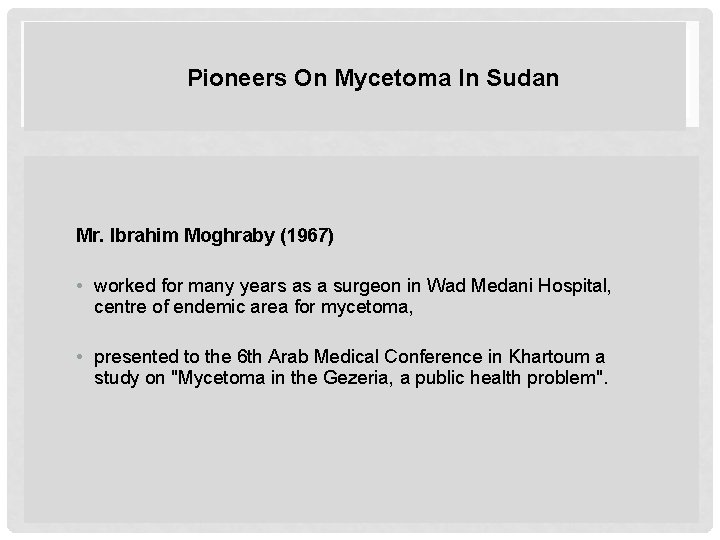 Pioneers On Mycetoma In Sudan

Mr. Ibrahim Moghraby (1967)

• worked for many years as a surgeon in Wad Medani Hospital, centre of endemic area for mycetoma,

• presented to the 6th Arab Medical Conference in Khartoum a study on "Mycetoma in the Gezeria, a public health problem".